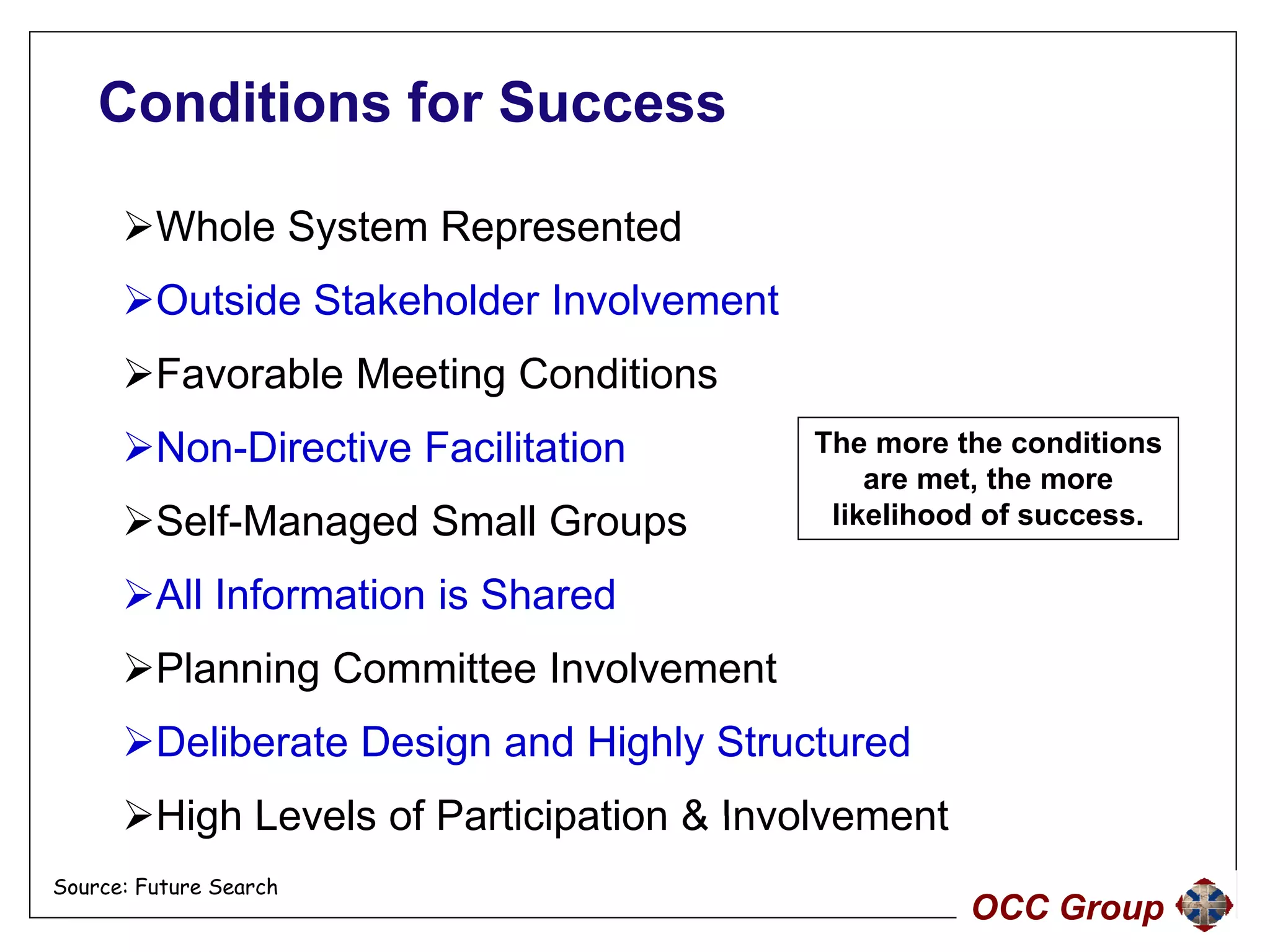 Conditions for Success

➢Whole System Represented

➢Outside Stakeholder Involvement

➢Favorable Meeting Conditions

➢Non-Directive Facilitation

➢Self-Managed Small Groups

➢All Information is Shared

➢Planning Committee Involvement

➢Deliberate Design and Highly Structured

➢High Levels of Participation & Involvement

The more the conditions are met, the more likelihood of success.

Source: Future Search

OCC Group